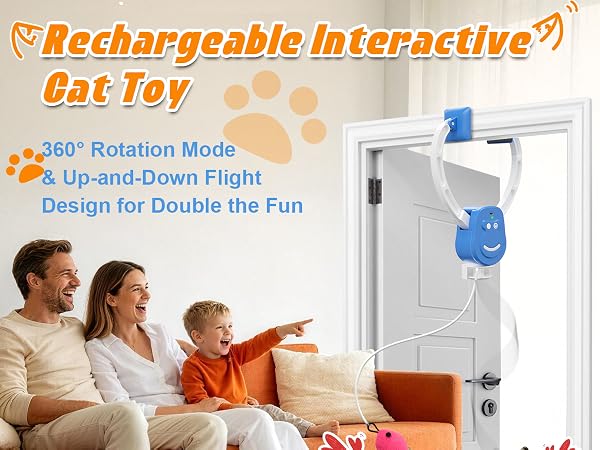 Rechargeable Interactive Cat Toy

360° Rotation Mode & Up-and-Down Flight Design for Double the Fun